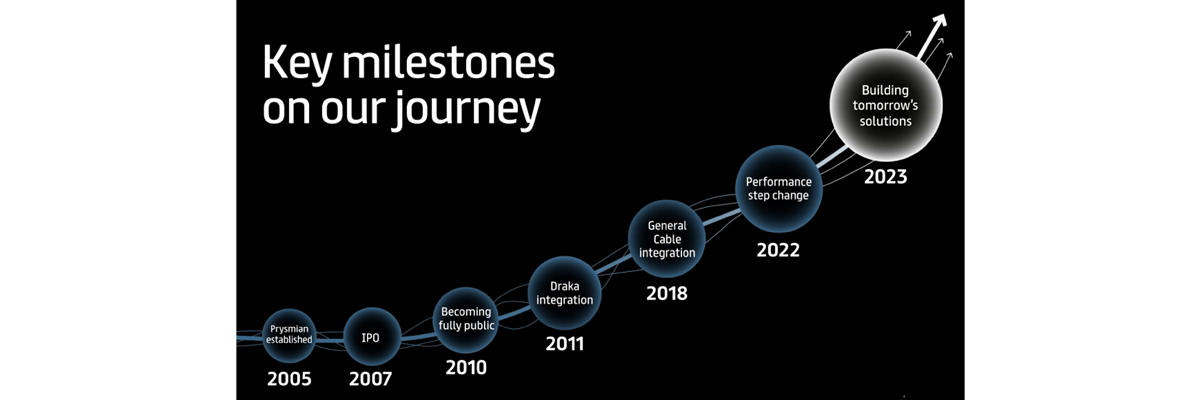 Key milestones on our journey

Prysmian established
2005

IPO
2007

Becoming fully public
2010

Draka integration
2011

General Cable integration
2018

Performance step change
2022

Building tomorrow's solutions
2023